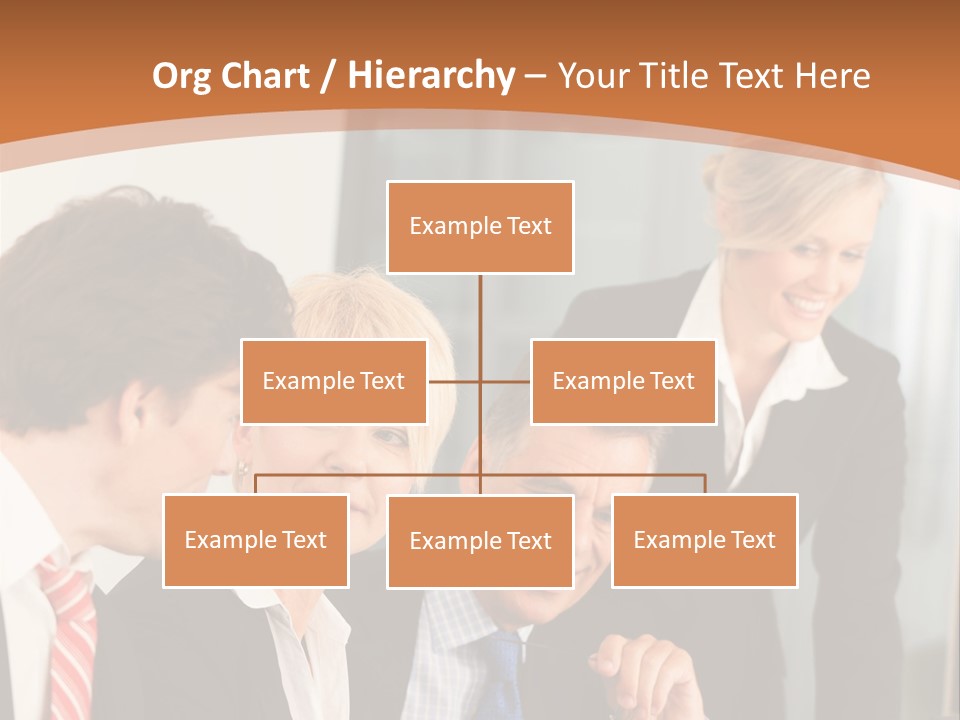 Org Chart / Hierarchy – Your Title Text Here

Example Text

Example Text

Example Text

Example Text

Example Text

Example Text